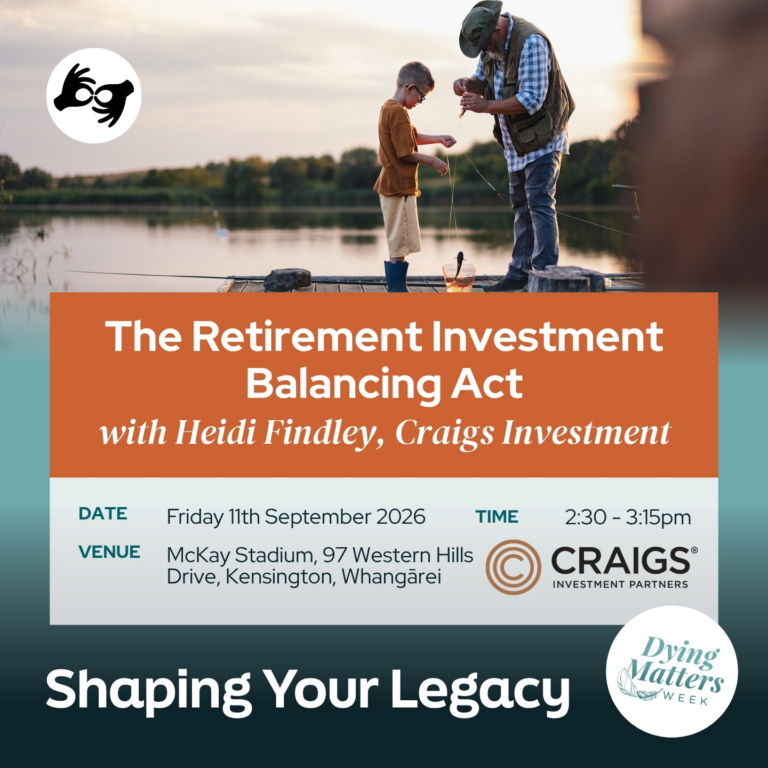 The Retirement Investment Balancing Act

with Heidi Findley, Craigs Investment

DATE Friday 11th September 2026 TIME 2:30 - 3:15pm

VENUE McKay Stadium, 97 Western Hills Drive, Kensington, Whangārei

CRAIGS®
INVESTMENT PARTNERS

Shaping Your Legacy

Dying Matters WEEK